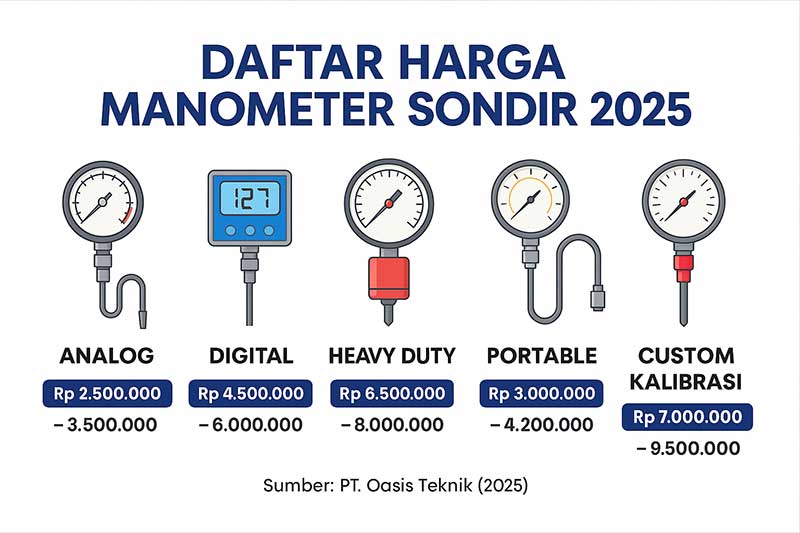 DAFTAR HARGA
MANOMETER SONDIR 2025

127

ANALOG
Rp 2.500.000
– 3.500.000

DIGITAL
Rp 4.500.000
– 6.000.000

HEAVY DUTY
Rp 6.500.000
– 8.000.000

PORTABLE
Rp 3.000.000
– 4.200.000

CUSTOM KALIBRASI
Rp 7.000.000
– 9.500.000

Sumber: PT. Oasis Teknik (2025)